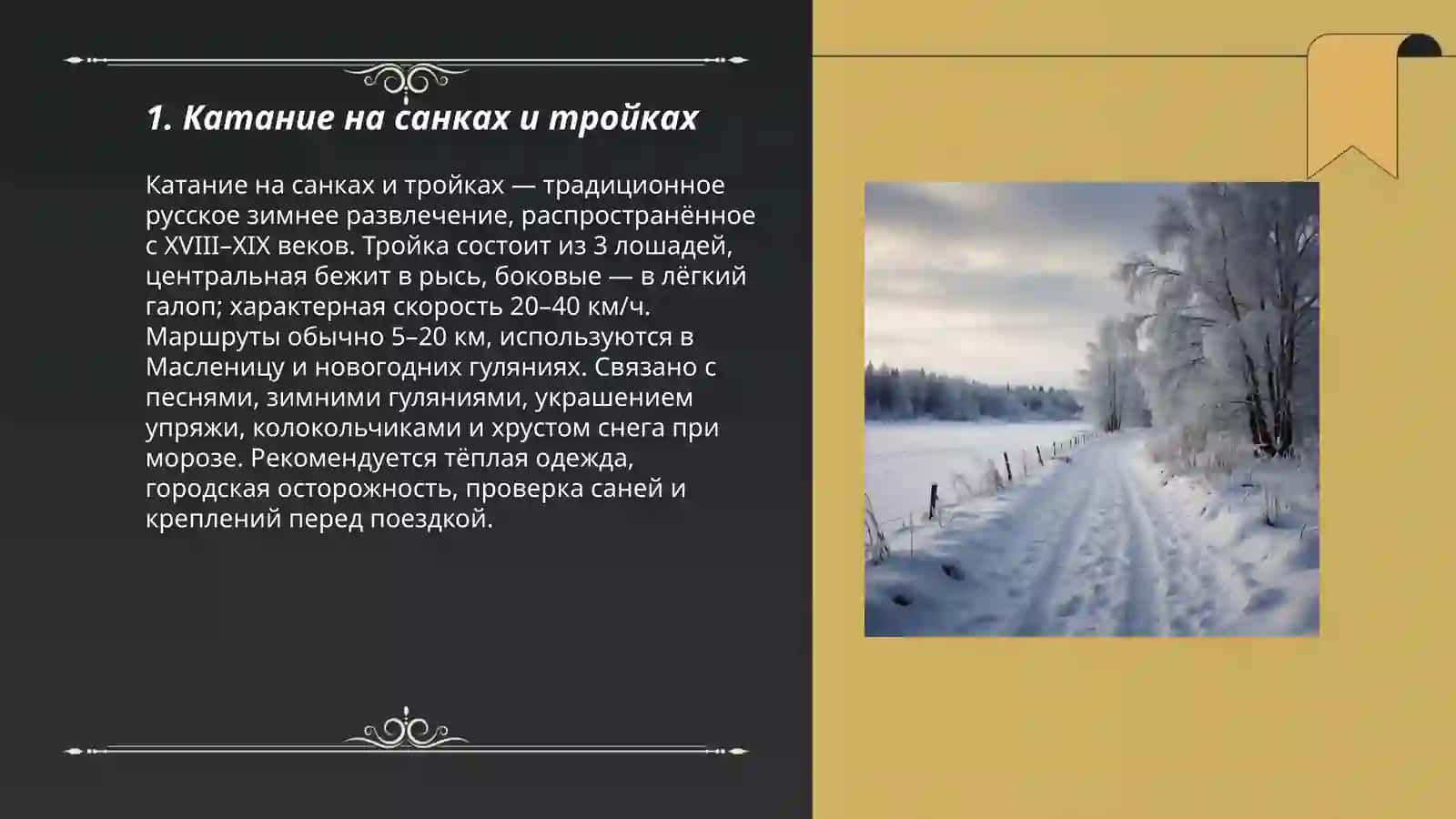 1. Катание на санках и тройках

Катание на санках и тройках — традиционное русское зимнее развлечение, распространённое с XVIII–XIX веков. Тройка состоит из 3 лошадей, центральная бежит в рысь, боковые — в лёгкий галоп; характерная скорость 20–40 км/ч. Маршруты обычно 5–20 км, используются в Масленицу и новогодних гуляниях. Связано с песнями, зимними гуляниями, украшением упряжи, колокольчиками и хрустом снега при морозе. Рекомендуется тёплая одежда, городская осторожность, проверка саней и креплений перед поездкой.